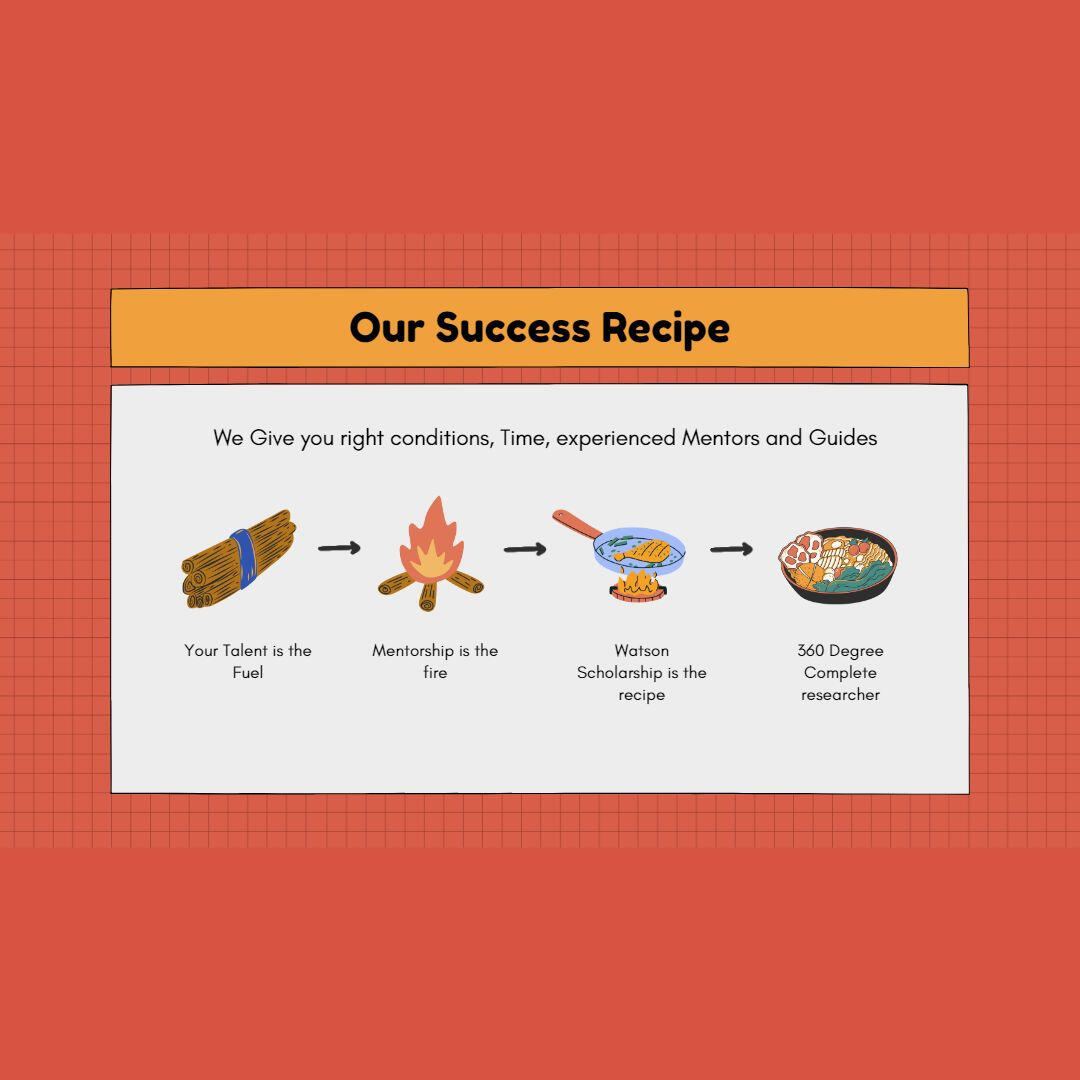 Our Success Recipe

We Give you right conditions, Time, experienced Mentors and Guides

Your Talent is the Fuel

Mentorship is the fire

Watson Scholarship is the recipe

360 Degree Complete researcher